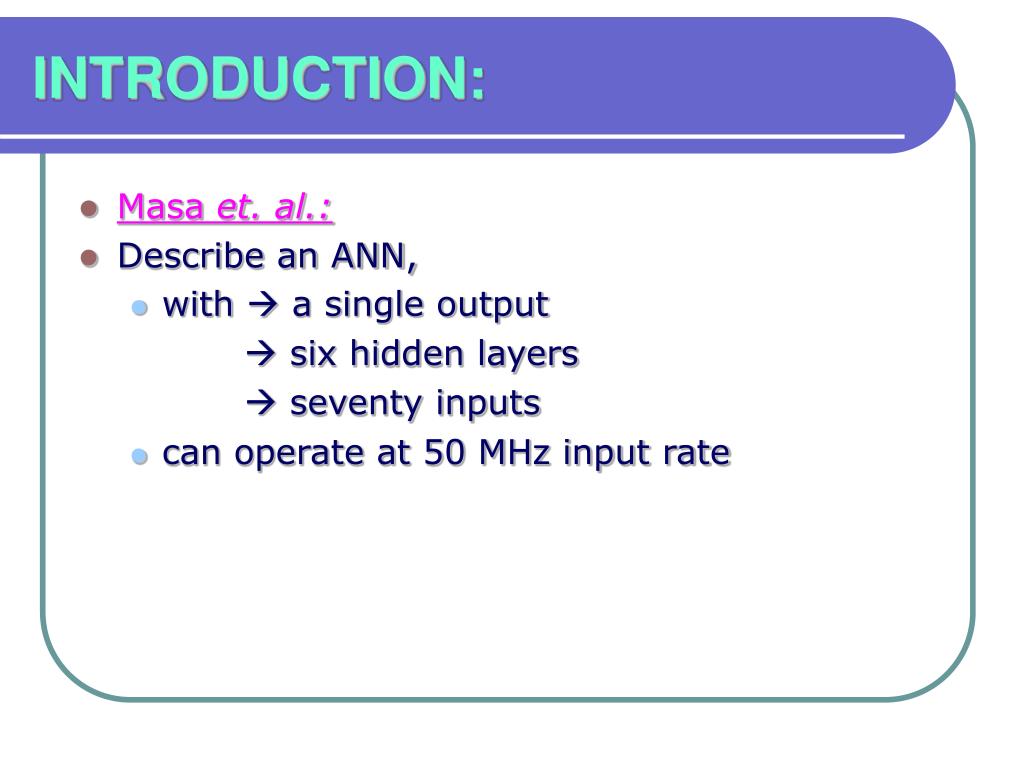 INTRODUCTION:

Masa et. al.:
Describe an ANN,
with → a single output
→ six hidden layers
→ seventy inputs
can operate at 50 MHz input rate